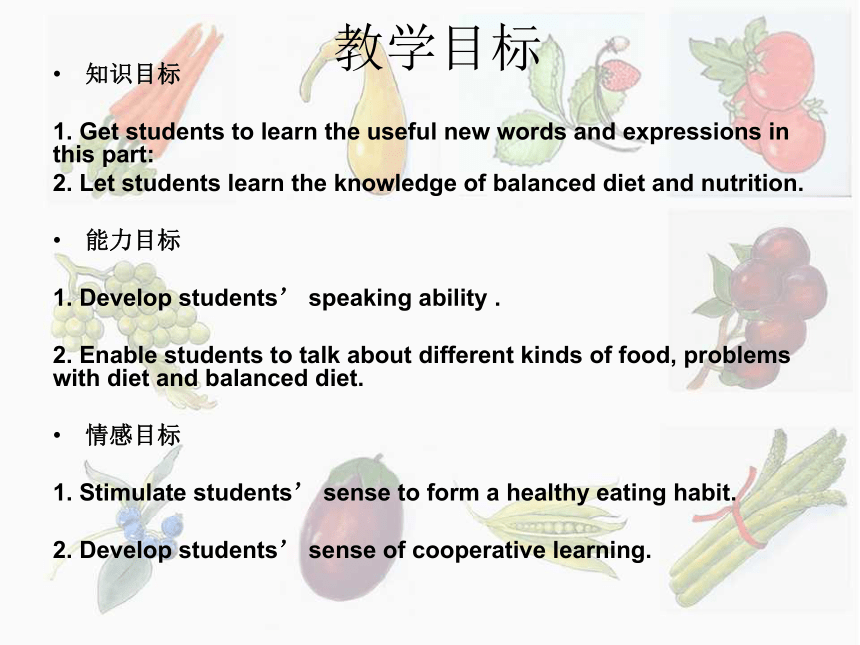 教学目标

• 知识目标

1. Get students to learn the useful new words and expressions in this part:

2. Let students learn the knowledge of balanced diet and nutrition.

• 能力目标

1. Develop students’ speaking ability .

2. Enable students to talk about different kinds of food, problems with diet and balanced diet.

• 情感目标

1. Stimulate students’ sense to form a healthy eating habit.

2. Develop students’ sense of cooperative learning.